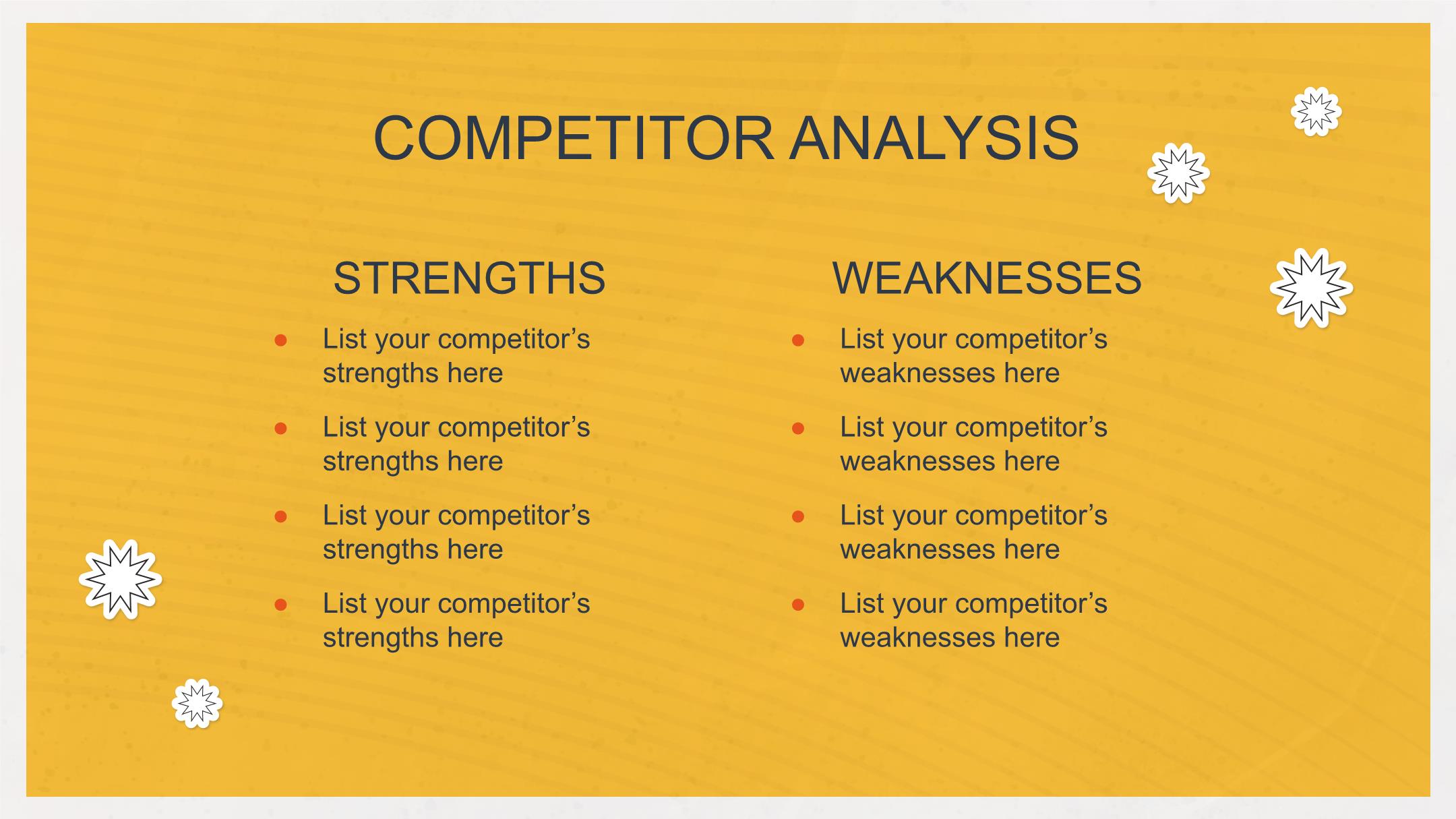 COMPETITOR ANALYSIS

STRENGTHS

- List your competitor’s strengths here
- List your competitor’s strengths here
- List your competitor’s strengths here
- List your competitor’s strengths here

WEAKNESSES

- List your competitor’s weaknesses here
- List your competitor’s weaknesses here
- List your competitor’s weaknesses here
- List your competitor’s weaknesses here